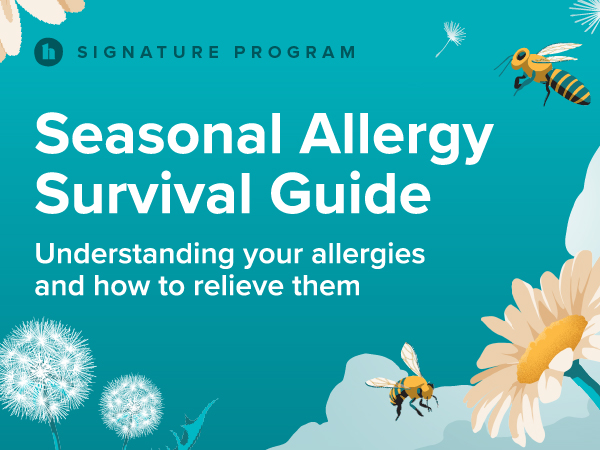 h SIGNATURE PROGRAM

Seasonal Allergy Survival Guide

Understanding your allergies and how to relieve them